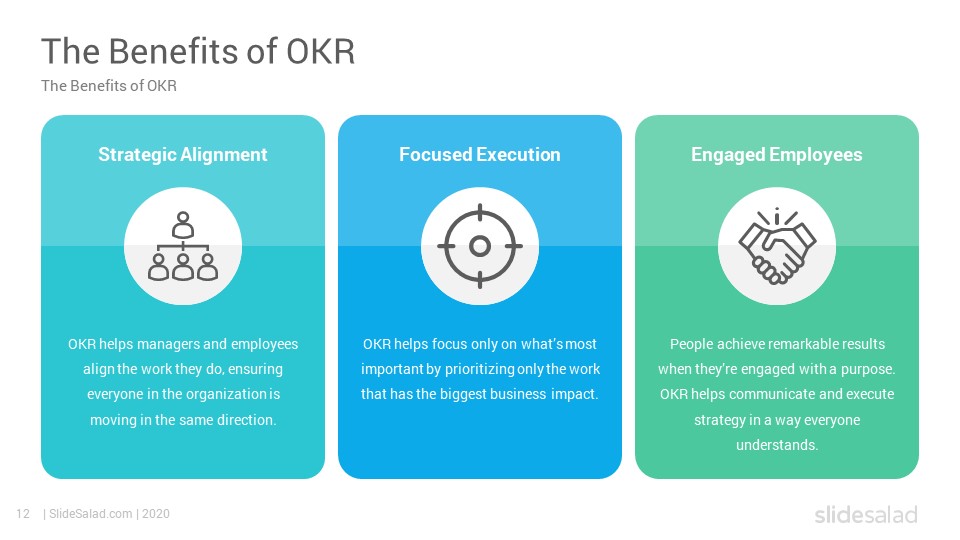 The Benefits of OKR

The Benefits of OKR

Strategic Alignment

OKR helps managers and employees align the work they do, ensuring everyone in the organization is moving in the same direction.

Focused Execution

OKR helps focus only on what's most important by prioritizing only the work that has the biggest business impact.

Engaged Employees

People achieve remarkable results when they're engaged with a purpose. OKR helps communicate and execute strategy in a way everyone understands.

12 | SlideSalad.com | 2020

slidesalad